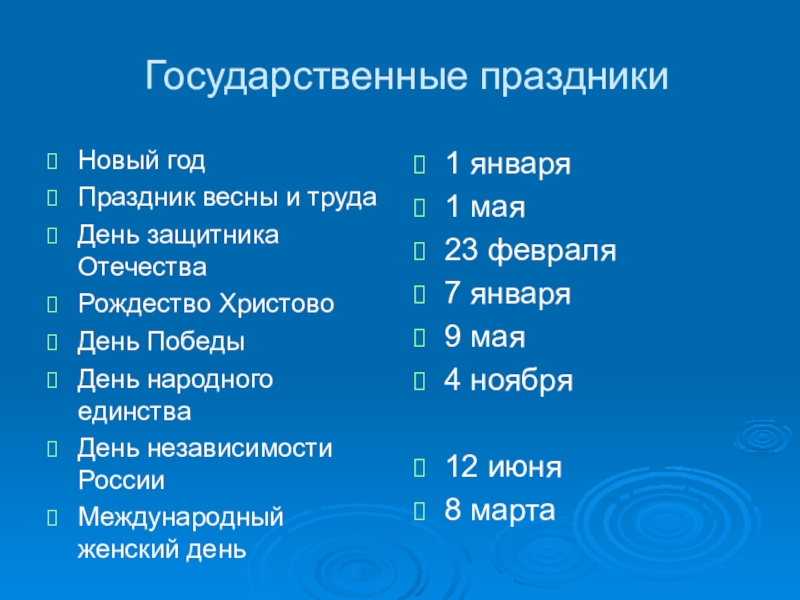 Государственные праздники

Новый год
Праздник весны и труда
День защитника Отечества
Рождество Христово
День Победы
День народного единства
День независимости России
Международный женский день

1 января
1 мая
23 февраля
7 января
9 мая
4 ноября
12 июня
8 марта